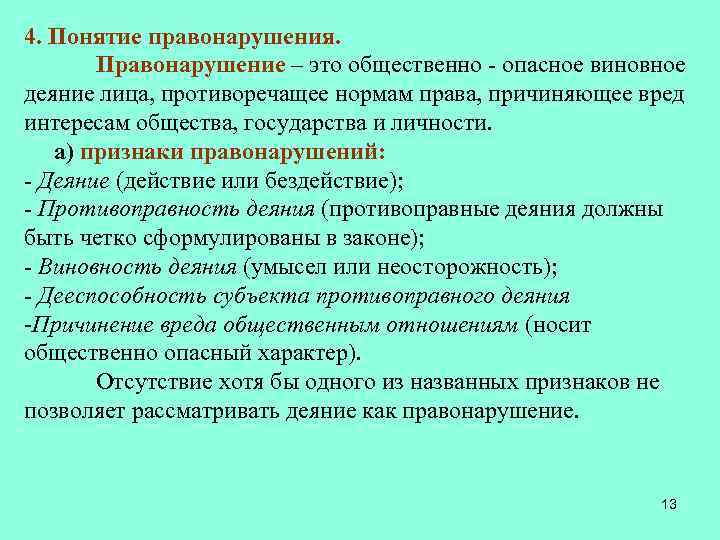 4. Понятие правонарушения.

Правонарушение – это общественно - опасное виновное деяние лица, противоречащее нормам права, причиняющее вред интересам общества, государства и личности.

а) признаки правонарушений:

- Деяние (действие или бездействие);

- Противоправность деяния (противоправные деяния должны быть четко сформулированы в законе);

- Виновность деяния (умысел или неосторожность);

- Дееспособность субъекта противоправного деяния

-Причинение вреда общественным отношениям (носит общественно опасный характер).

Отсутствие хотя бы одного из названных признаков не позволяет рассматривать деяние как правонарушение.

13